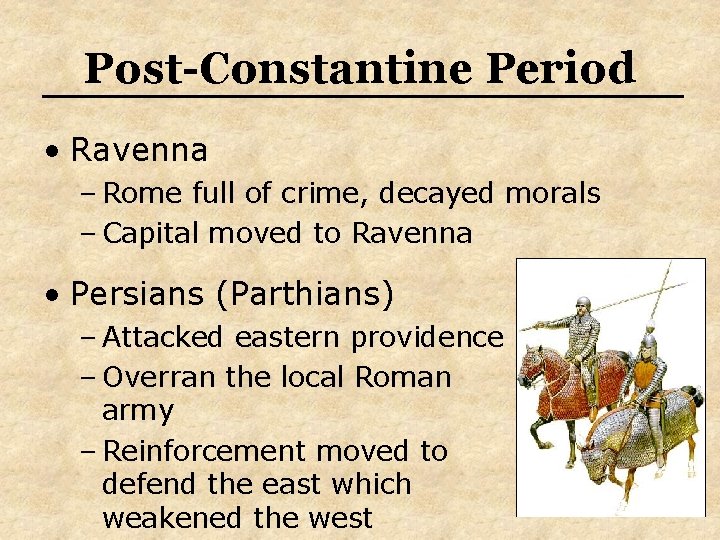 Post-Constantine Period

• Ravenna
– Rome full of crime, decayed morals
– Capital moved to Ravenna

• Persians (Parthians)
– Attacked eastern providence
– Overran the local Roman army
– Reinforcement moved to defend the east which weakened the west